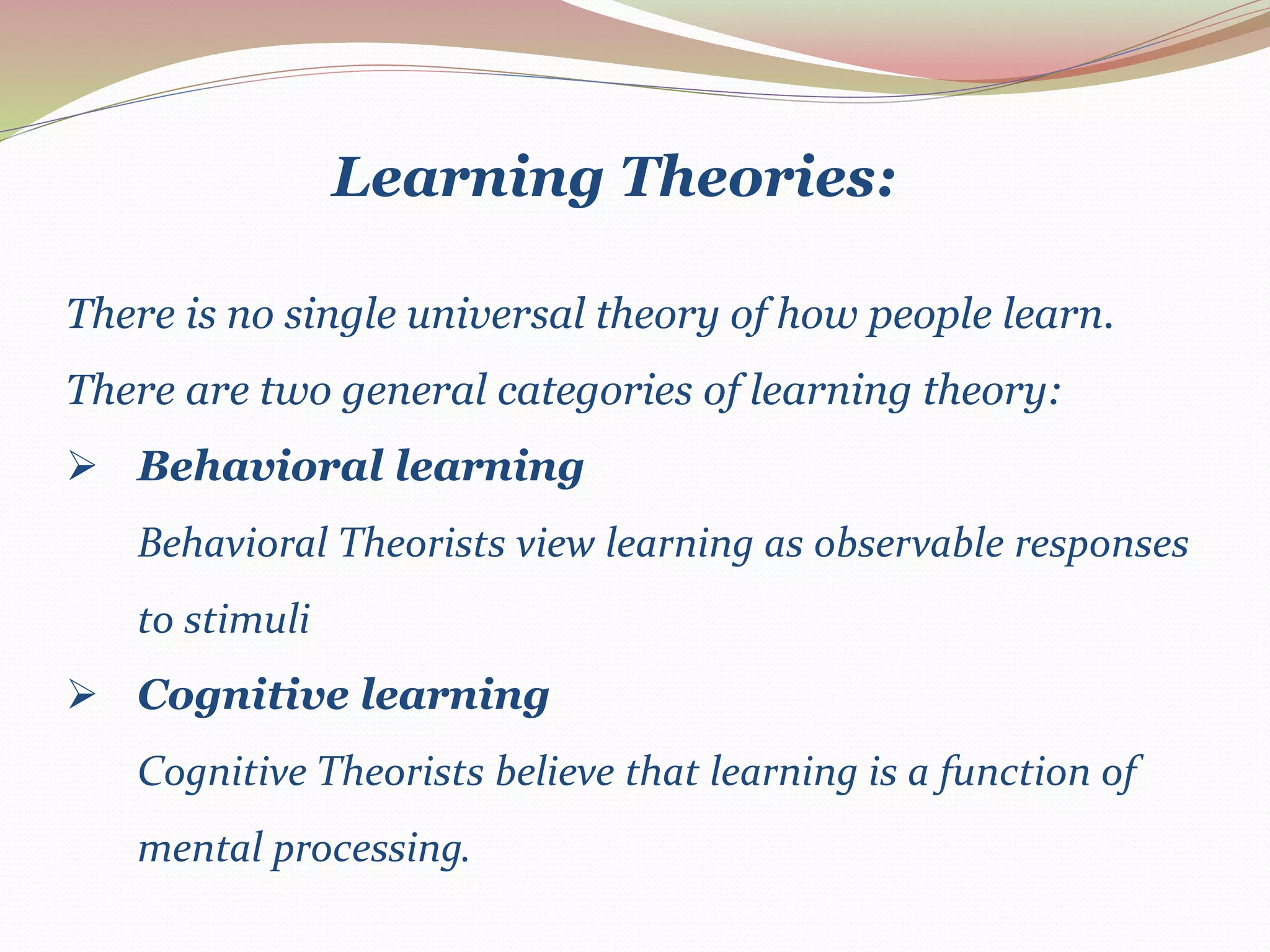 Learning Theories:

There is no single universal theory of how people learn.

There are two general categories of learning theory:

➢ Behavioral learning

Behavioral Theorists view learning as observable responses to stimuli

➢ Cognitive learning

Cognitive Theorists believe that learning is a function of mental processing.